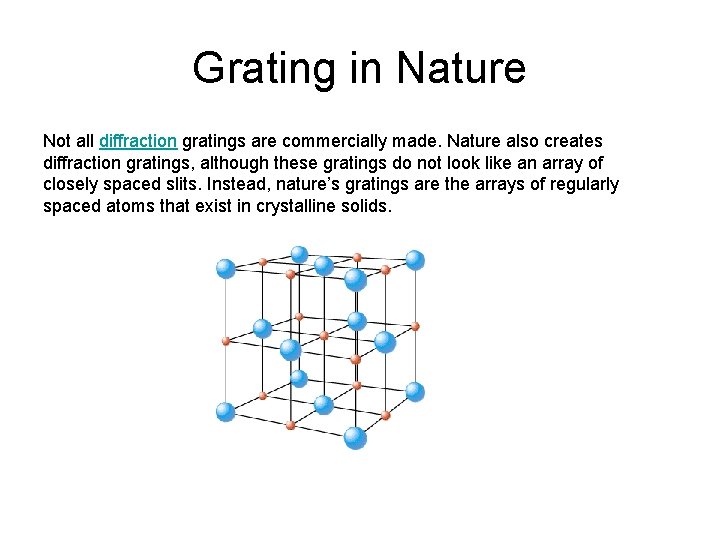 Grating in Nature

Not all diffraction gratings are commercially made. Nature also creates diffraction gratings, although these gratings do not look like an array of closely spaced slits. Instead, nature's gratings are the arrays of regularly spaced atoms that exist in crystalline solids.